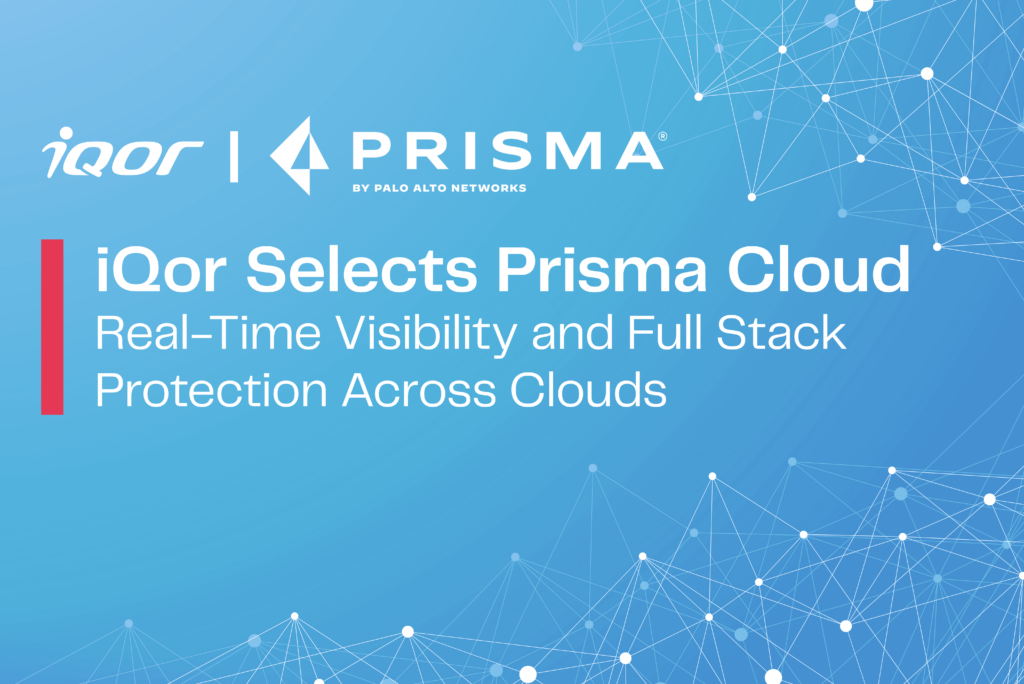 iQor | PRISMA®
BY PALO ALTO NETWORKS

iQor Selects Prisma Cloud
Real-Time Visibility and Full Stack Protection Across Clouds